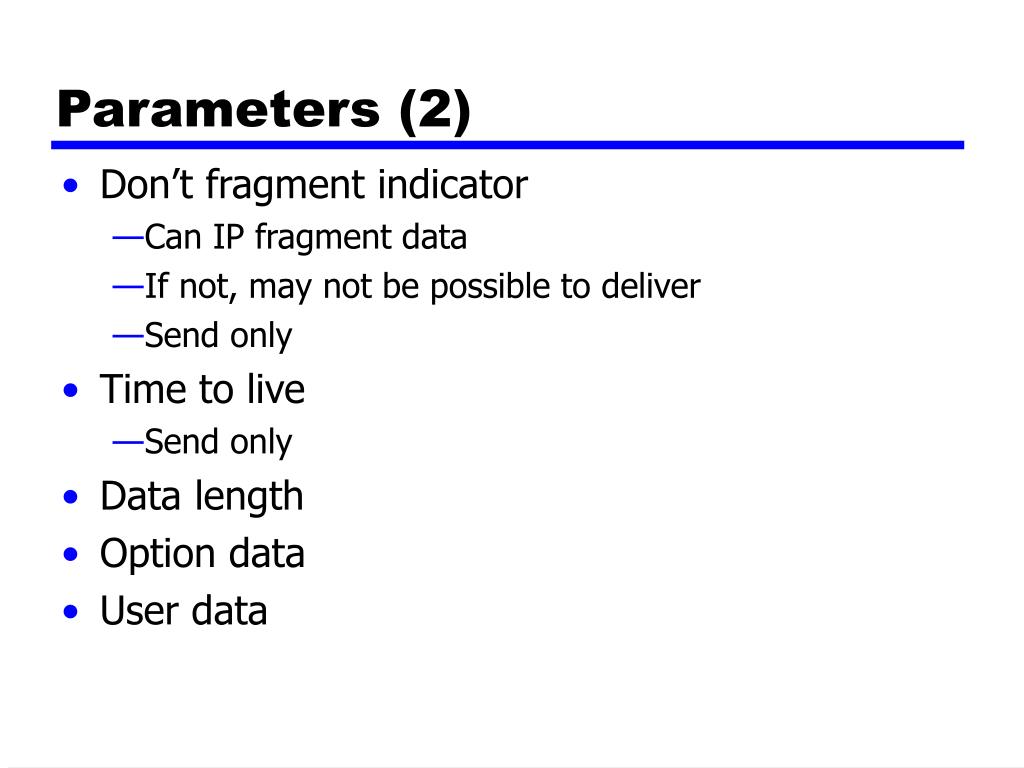 Parameters (2)

• Don’t fragment indicator
—Can IP fragment data
—If not, may not be possible to deliver
—Send only
• Time to live
—Send only
• Data length
• Option data
• User data